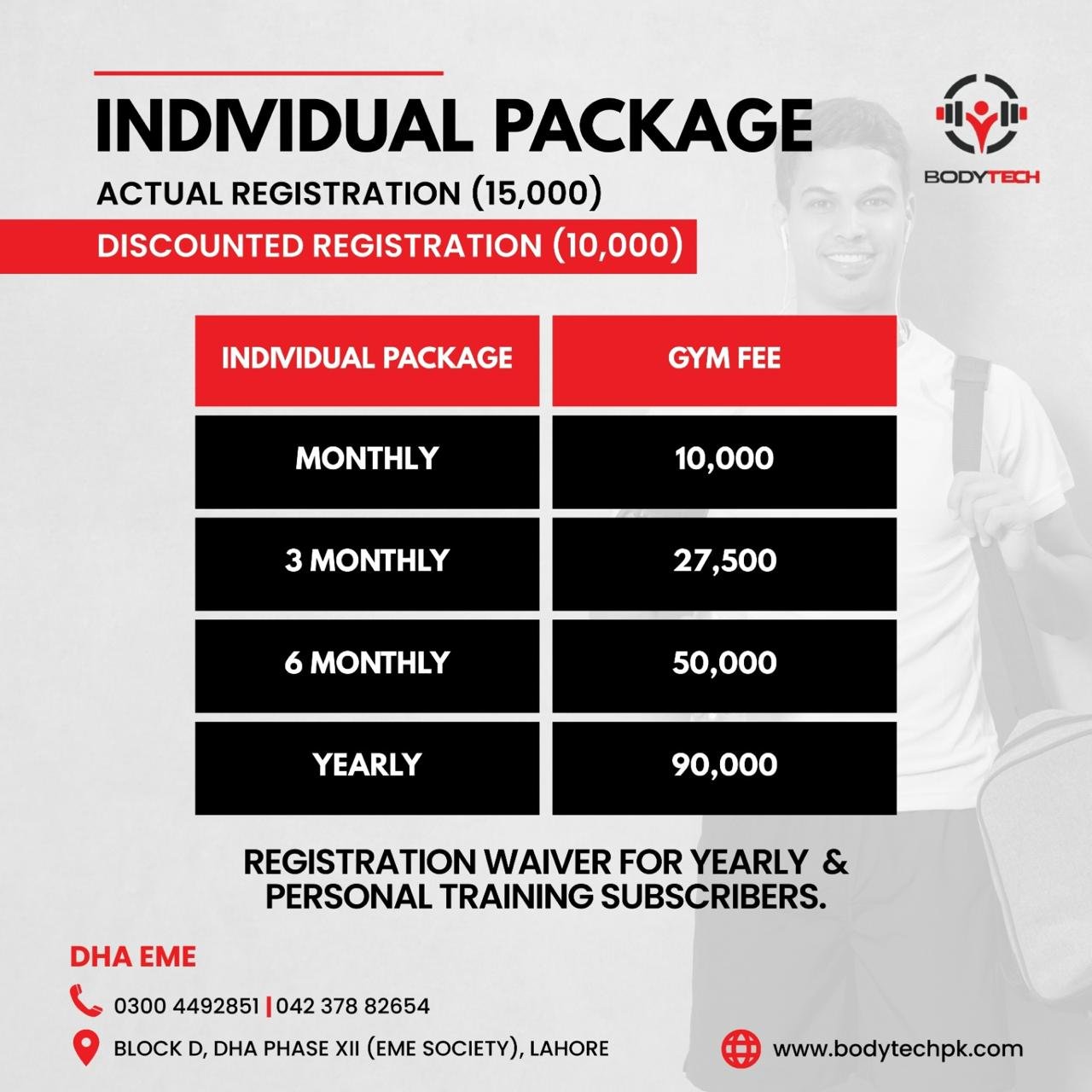 INDIVIDUAL PACKAGE

BODYTECH

ACTUAL REGISTRATION (15,000)

DISCOUNTED REGISTRATION (10,000)

| INDIVIDUAL PACKAGE | GYM FEE |
|---|---|
| MONTHLY | 10,000 |
| 3 MONTHLY | 27,500 |
| 6 MONTHLY | 50,000 |
| YEARLY | 90,000 |

REGISTRATION WAIVER FOR YEARLY & PERSONAL TRAINING SUBSCRIBERS.

DHA EME

0300 4492851 | 042 378 82654

BLOCK D, DHA PHASE XII (EME SOCIETY), LAHORE

www.bodytechpk.com